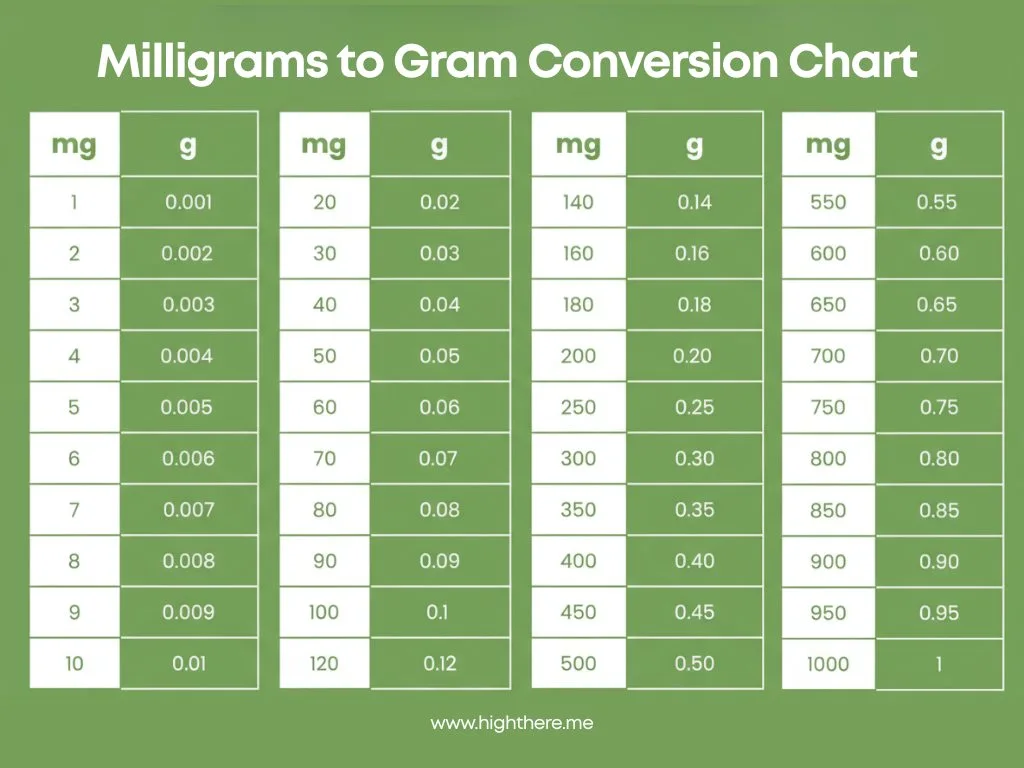 Milligrams to Gram Conversion Chart

| mg | g |
|---|---|
| 1 | 0.001 |
| 2 | 0.002 |
| 3 | 0.003 |
| 4 | 0.004 |
| 5 | 0.005 |
| 6 | 0.006 |
| 7 | 0.007 |
| 8 | 0.008 |
| 9 | 0.009 |
| 10 | 0.01 |

| mg | g |
|---|---|
| 20 | 0.02 |
| 30 | 0.03 |
| 40 | 0.04 |
| 50 | 0.05 |
| 60 | 0.06 |
| 70 | 0.07 |
| 80 | 0.08 |
| 90 | 0.09 |
| 100 | 0.1 |
| 120 | 0.12 |

| mg | g |
|---|---|
| 140 | 0.14 |
| 160 | 0.16 |
| 180 | 0.18 |
| 200 | 0.20 |
| 250 | 0.25 |
| 300 | 0.30 |
| 350 | 0.35 |
| 400 | 0.40 |
| 450 | 0.45 |
| 500 | 0.50 |

| mg | g |
|---|---|
| 550 | 0.55 |
| 600 | 0.60 |
| 650 | 0.65 |
| 700 | 0.70 |
| 750 | 0.75 |
| 800 | 0.80 |
| 850 | 0.85 |
| 900 | 0.90 |
| 950 | 0.95 |
| 1000 | 1 |

www.highthere.me